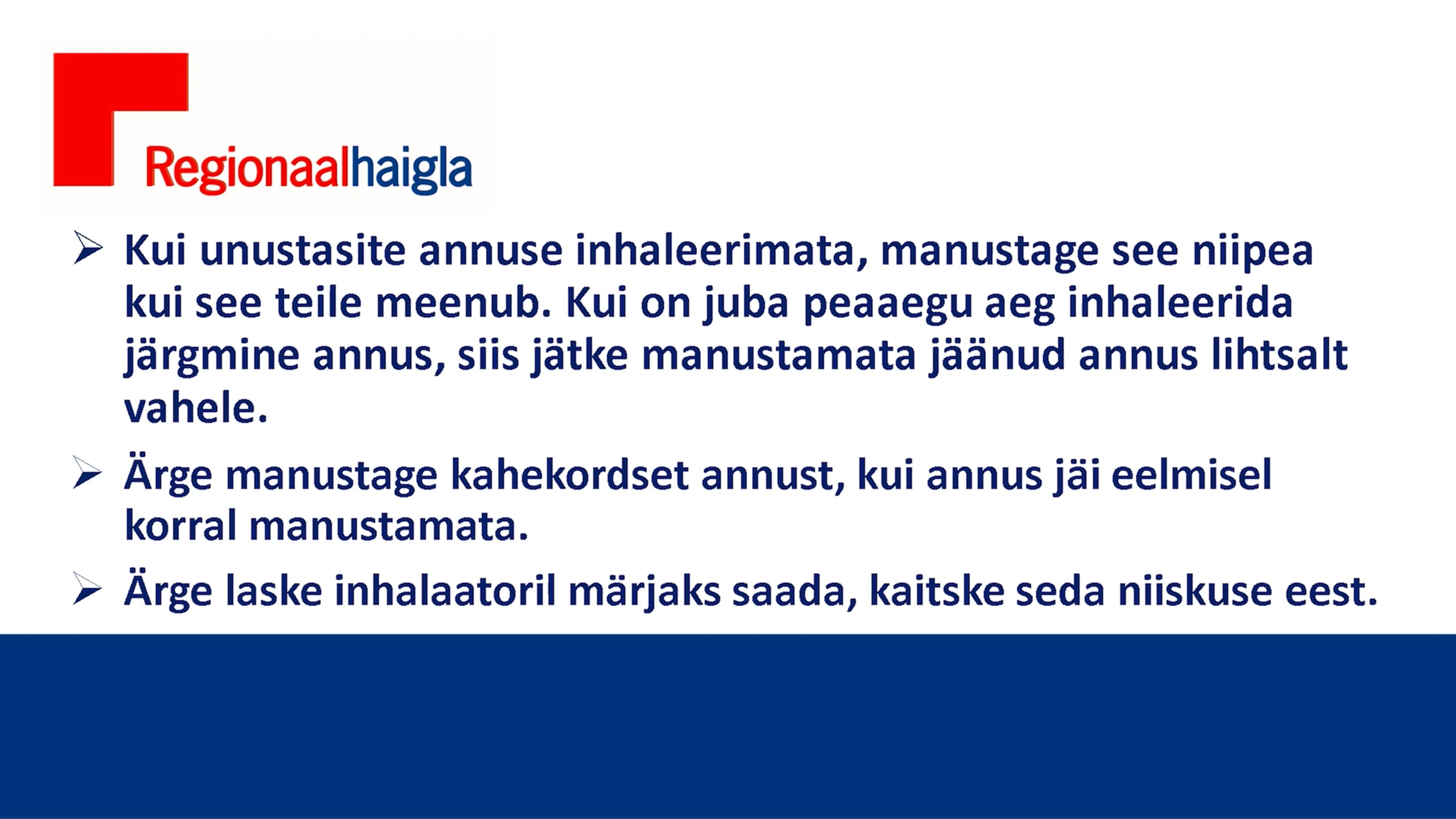 Regionaalhaigla

➢ Kui unustasite annuse inhaleerimata, manustage see niipea kui see teile meenub. Kui on juba peaaegu aeg inhaleerida järgmine annus, siis jätke manustamata jäänud annus lihtsalt vahele.

➢ Ärge manustage kahekordset annust, kui annus jäi eelmisel korral manustamata.

➢ Ärge laske inhalaatoril märjaks saada, kaitske seda niiskuse eest.